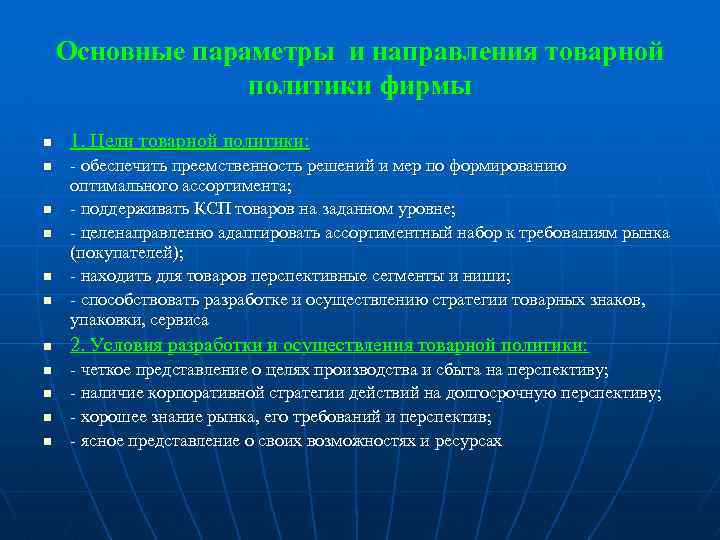 Основные параметры и направления товарной политики фирмы

1. Цели товарной политики:
- обеспечить преемственность решений и мер по формированию оптимального ассортимента;
- поддерживать КСП товаров на заданном уровне;
- целенаправленно адаптировать ассортиментный набор к требованиям рынка (покупателей);
- находить для товаров перспективные сегменты и ниши;
- способствовать разработке и осуществлению стратегии товарных знаков, упаковки, сервиса
2. Условия разработки и осуществления товарной политики:
- четкое представление о целях производства и сбыта на перспективу;
- наличие корпоративной стратегии действий на долгосрочную перспективу;
- хорошее знание рынка, его требований и перспектив;
- ясное представление о своих возможностях и ресурсах